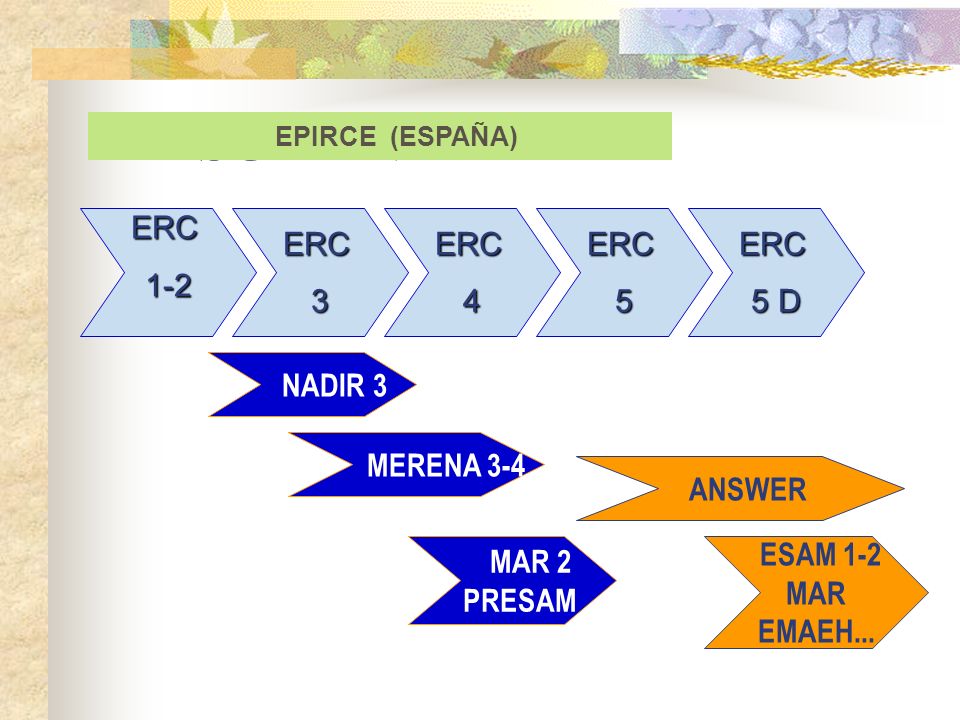 EPIRCE (ESPAÑA)

ERC 1-2

ERC 3

ERC 4

ERC 5

ERC 5 D

NADIR 3

MERENA 3-4

ANSWER

MAR 2 PRESAM

ESAM 1-2 MAR EMAEH...